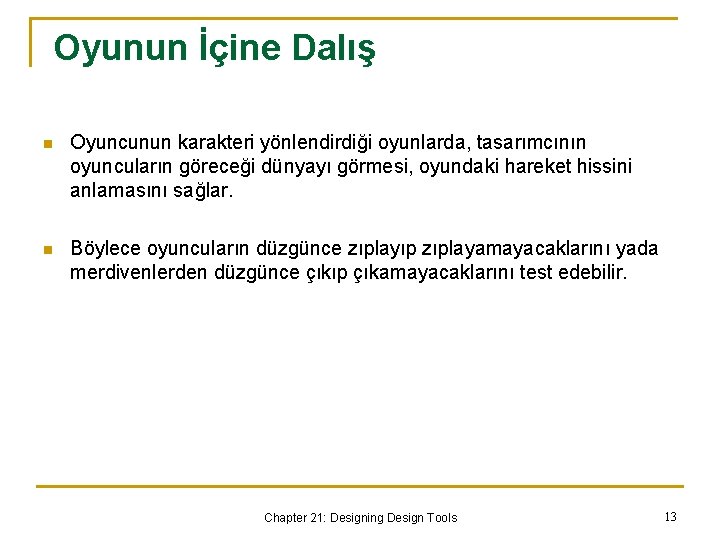 Oyunun İçine Dalış

Oyuncunun karakteri yönlendirdiği oyunlarda, tasarımcının oyuncuların göreceği dünyayı görmesi, oyundaki hareket hissini anlamasını sağlar.

Böylece oyuncuların düzgünce zıplayıp zıplayamayacaklarını yada merdivenlerden düzgünce çıkıp çıkamayacaklarını test edebilir.

Chapter 21: Designing Design Tools

13